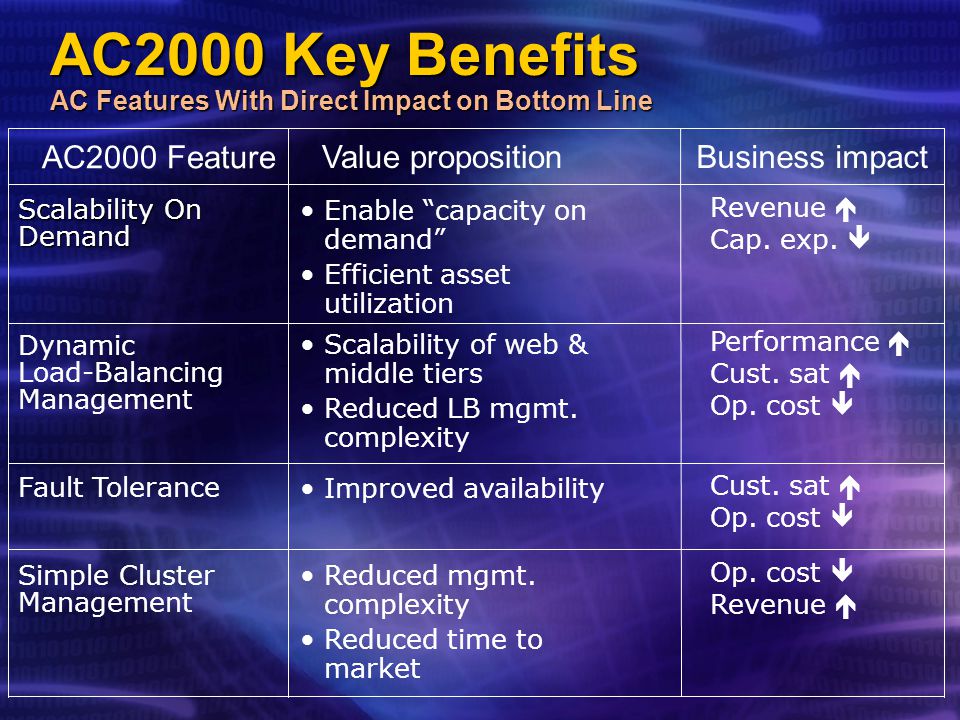 AC2000 Key Benefits
AC Features With Direct Impact on Bottom Line

| AC2000 Feature | Value proposition | Business impact |
|---|---|---|
| Scalability On Demand | • Enable “capacity on demand” • Efficient asset utilization | Revenue ↑ Cap. exp. ↓ |
| Dynamic Load-Balancing Management | • Scalability of web & middle tiers • Reduced LB mgmt. complexity | Performance ↑ Cust. sat ↑ Op. cost ↓ |
| Fault Tolerance | • Improved availability | Cust. sat ↑ Op. cost ↓ |
| Simple Cluster Management | • Reduced mgmt. complexity • Reduced time to market | Op. cost ↓ Revenue ↑ |